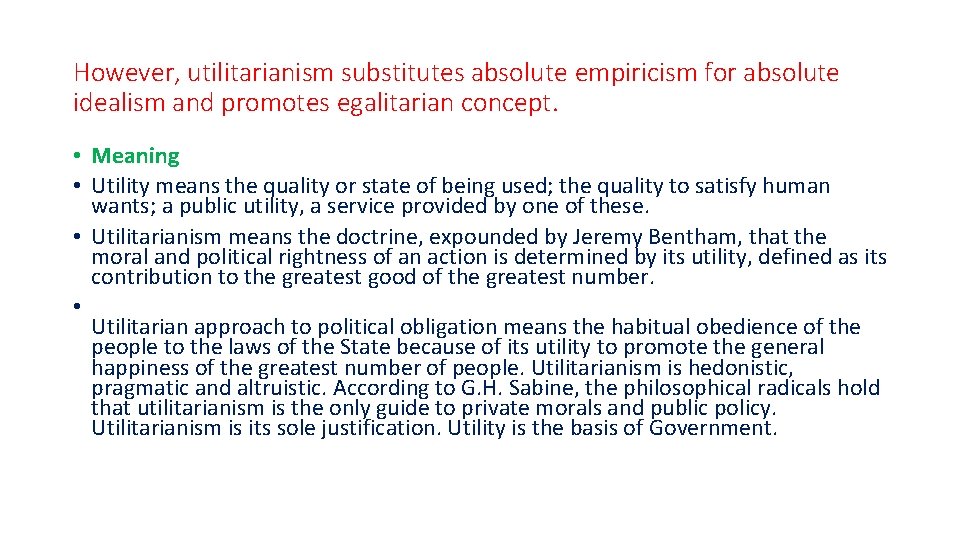 However, utilitarianism substitutes absolute empiricism for absolute idealism and promotes egalitarian concept.

• Meaning
• Utility means the quality or state of being used; the quality to satisfy human wants; a public utility, a service provided by one of these.
• Utilitarianism means the doctrine, expounded by Jeremy Bentham, that the moral and political rightness of an action is determined by its utility, defined as its contribution to the greatest good of the greatest number.
•
Utilitarian approach to political obligation means the habitual obedience of the people to the laws of the State because of its utility to promote the general happiness of the greatest number of people. Utilitarianism is hedonistic, pragmatic and altruistic. According to G.H. Sabine, the philosophical radicals hold that utilitarianism is the only guide to private morals and public policy. Utilitarianism is its sole justification. Utility is the basis of Government.